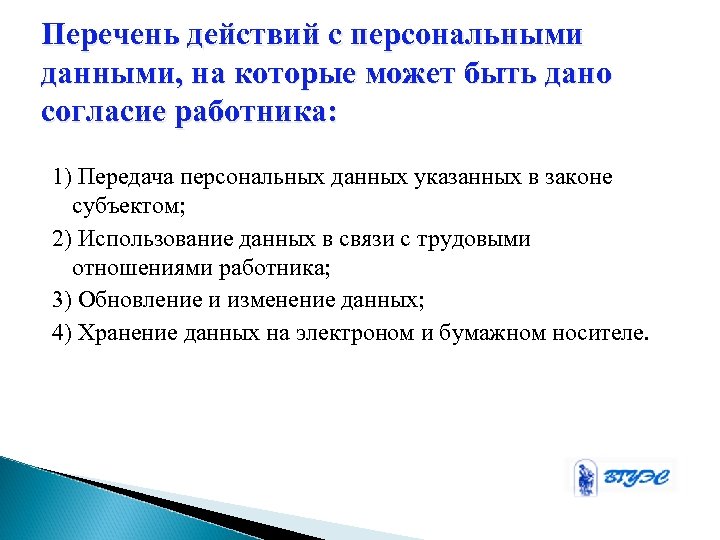 Перечень действий с персональными данными, на которые может быть дано согласие работника:

1) Передача персональных данных указанных в законе субъектом;

2) Использование данных в связи с трудовыми отношениями работника;

3) Обновление и изменение данных;

4) Хранение данных на электроном и бумажном носителе.

ВГУЭС